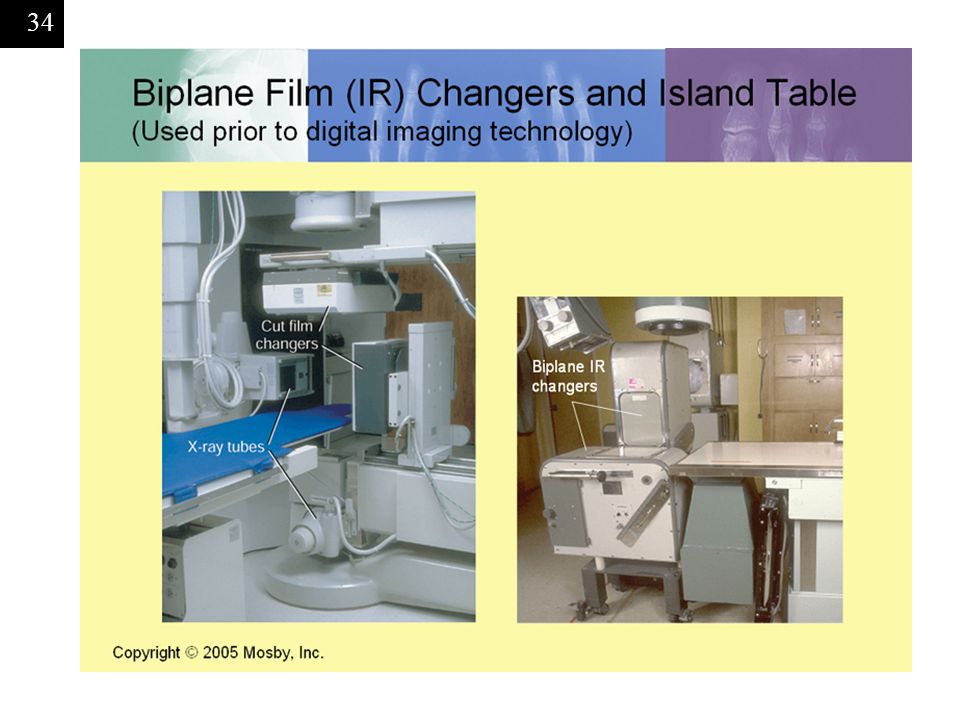 34

Biplane Film (IR) Changers and Island Table
(Used prior to digital imaging technology)

Cut film changers

X-ray tubes

Biplane IR changers

Copyright © 2005 Mosby, Inc.